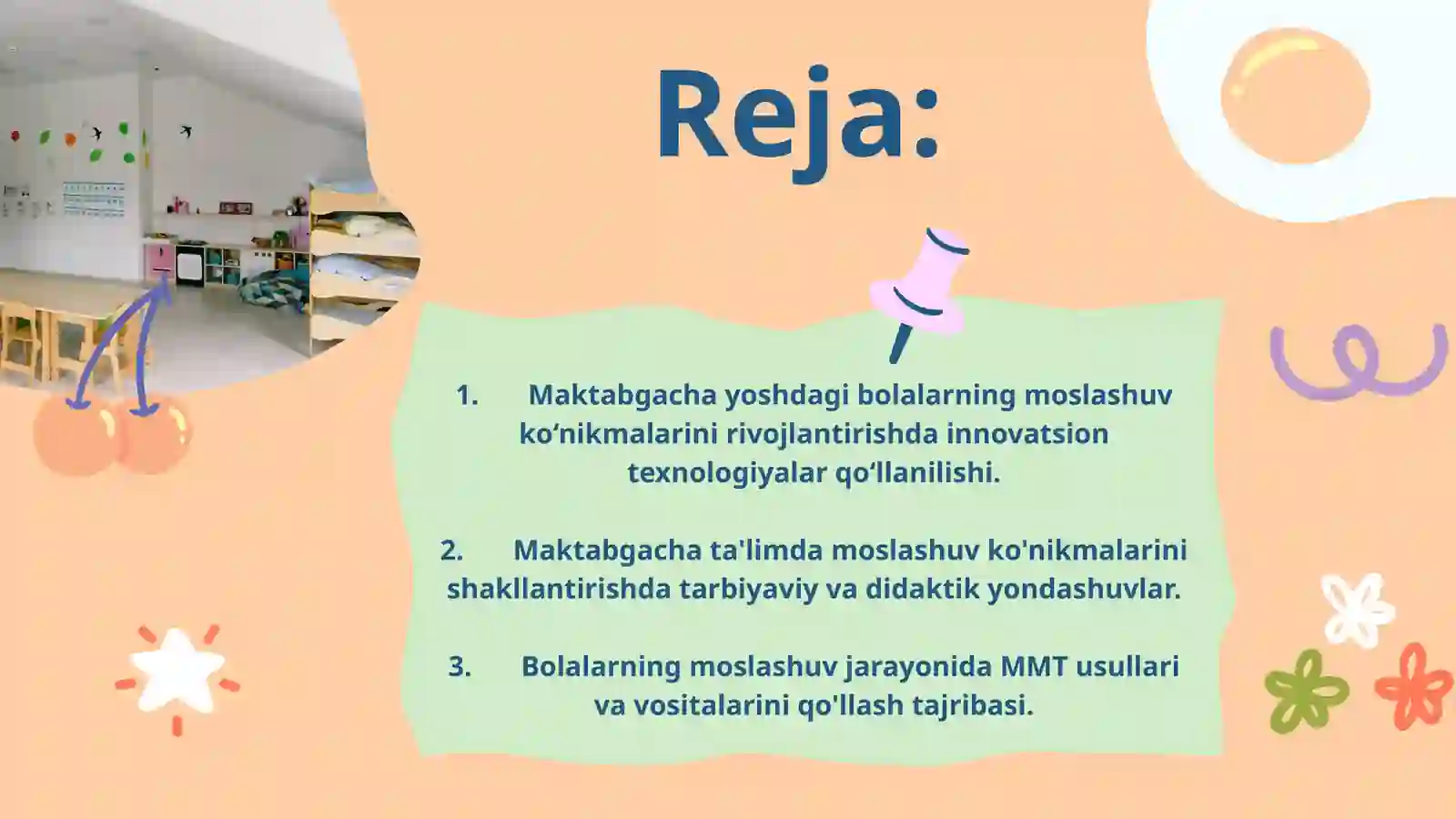 Reja:

1. Maktabgacha yoshdagi bolalarning moslashuv ko‘nikmalarini rivojlantirishda innovatsion texnologiyalar qo‘llanilishi.

2. Maktabgacha ta'limda moslashuv ko'nikmalarini shakllantirishda tarbiyaviy va didaktik yondashuvlar.

3. Bolalarning moslashuv jarayonida MMT usullari va vositalarini qo'llash tajribasi.